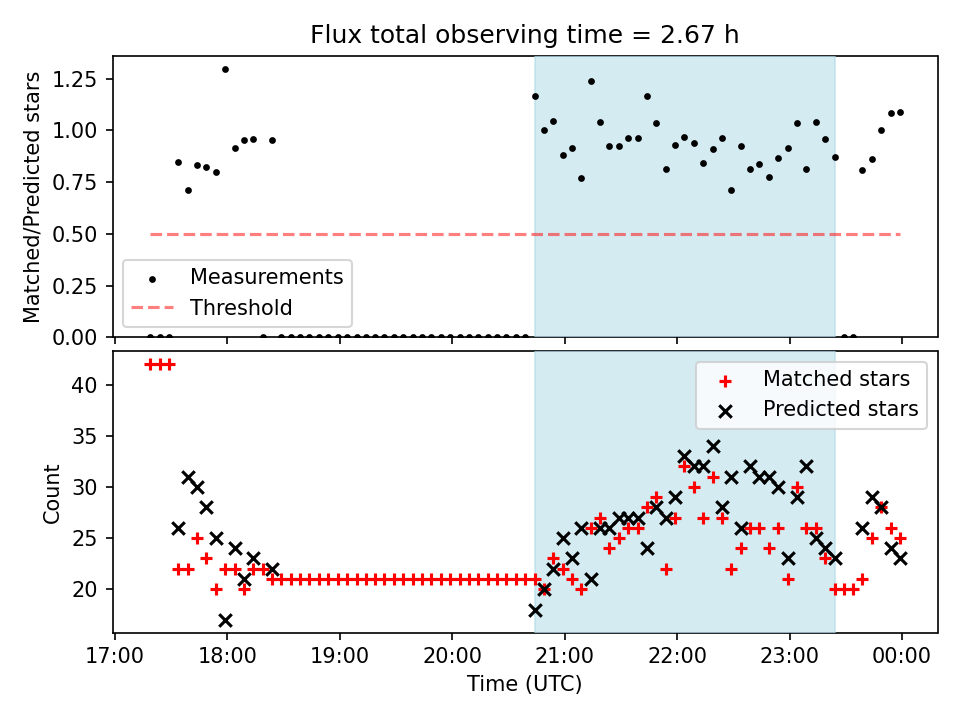 Flux total observing time = 2.67 h

Matched/Predicted stars

1.25
1.00
0.75
0.50
0.25
0.00

Measurements
Threshold

Count

40
35
30
25
20

Matched stars
Predicted stars

17:00
18:00
19:00
20:00
21:00
22:00
23:00
00:00

Time (UTC)